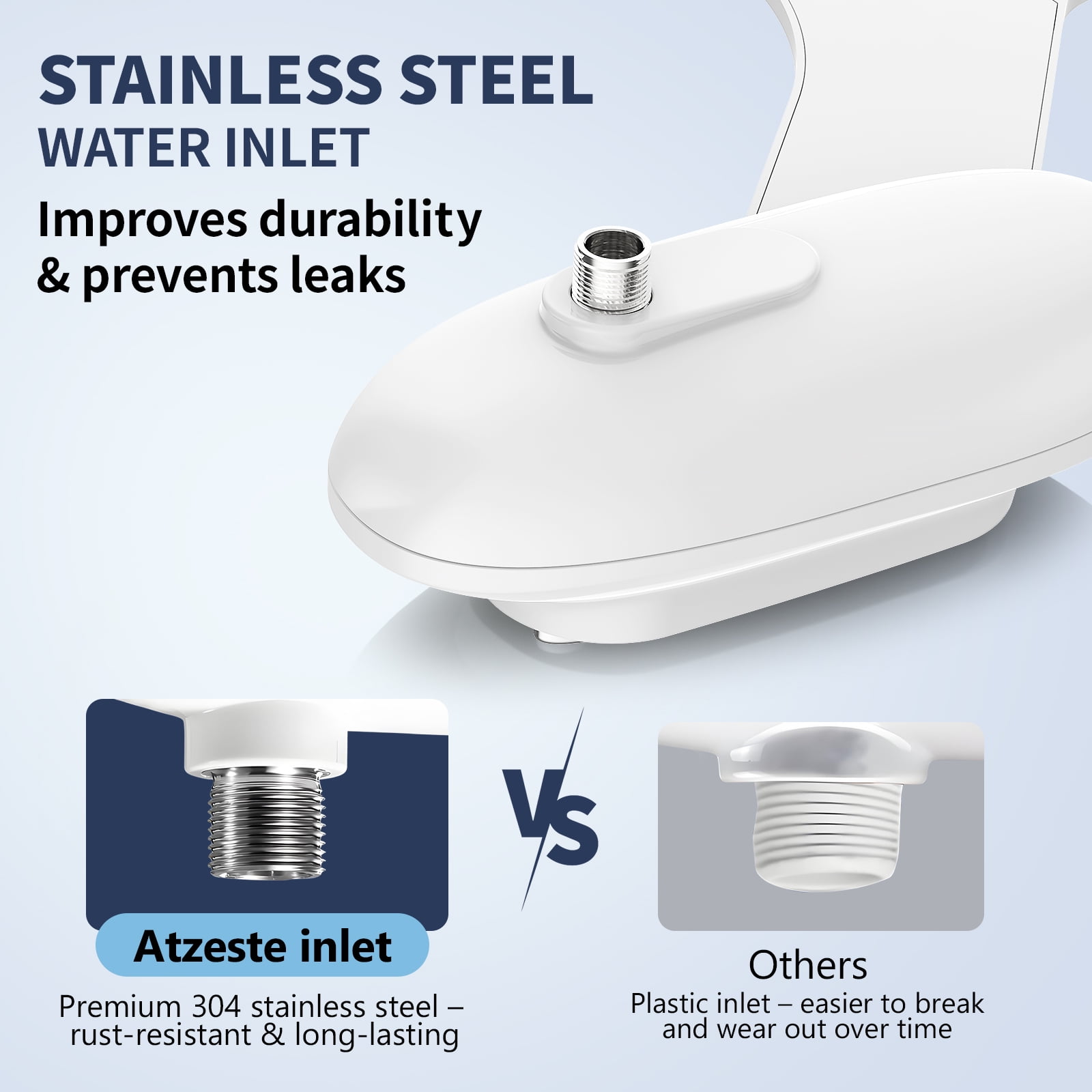 STAINLESS STEEL
WATER INLET

Improves durability & prevents leaks

Atzeste inlet

Premium 304 stainless steel – rust-resistant & long-lasting

VS

Others

Plastic inlet – easier to break and wear out over time